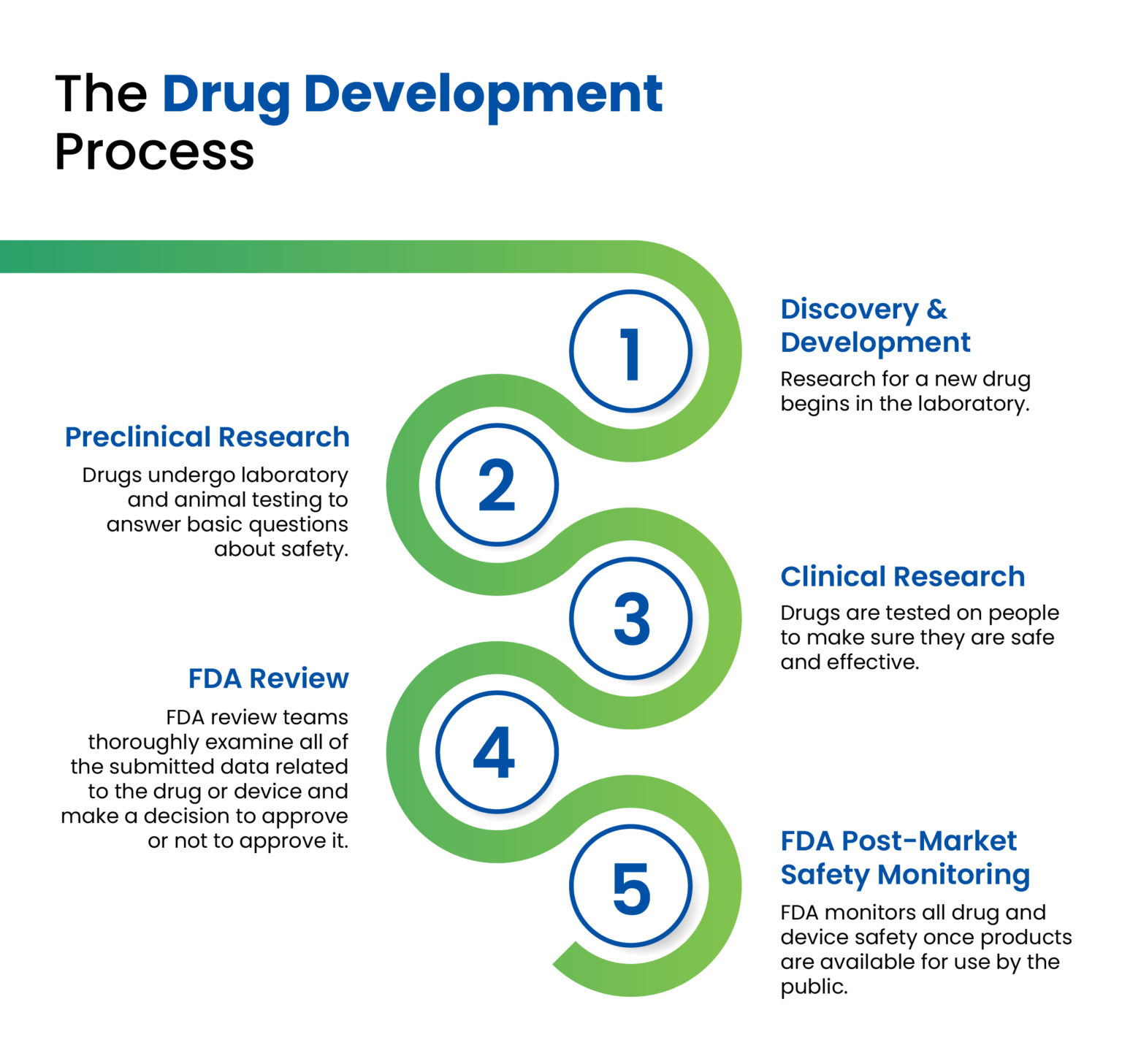 The Drug Development Process

1

Discovery & Development

Research for a new drug begins in the laboratory.

2

Preclinical Research

Drugs undergo laboratory and animal testing to answer basic questions about safety.

3

Clinical Research

Drugs are tested on people to make sure they are safe and effective.

4

FDA Review

FDA review teams thoroughly examine all of the submitted data related to the drug or device and make a decision to approve or not to approve it.

5

FDA Post-Market Safety Monitoring

FDA monitors all drug and device safety once products are available for use by the public.